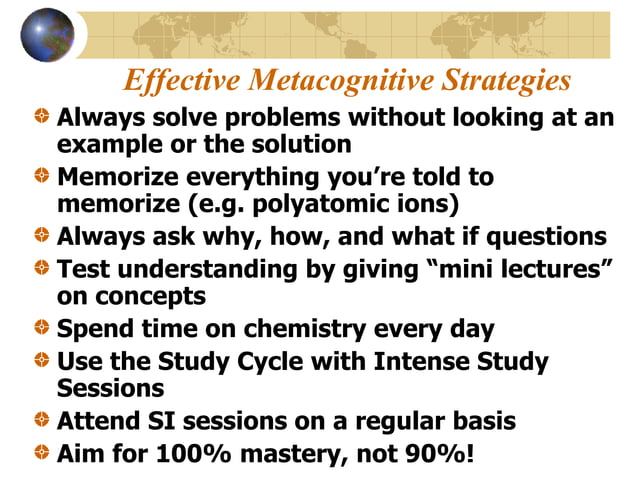 Effective Metacognitive Strategies

Always solve problems without looking at an example or the solution

Memorize everything you're told to memorize (e.g. polyatomic ions)

Always ask why, how, and what if questions

Test understanding by giving "mini lectures" on concepts

Spend time on chemistry every day

Use the Study Cycle with Intense Study Sessions

Attend SI sessions on a regular basis

Aim for 100% mastery, not 90%!